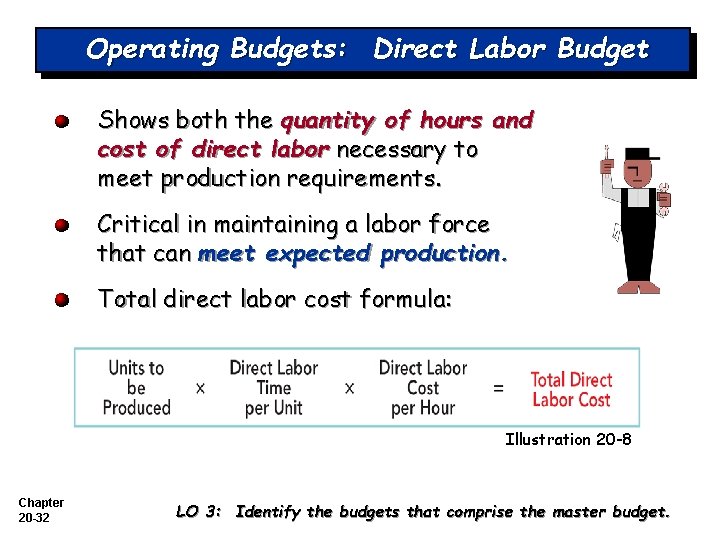 Operating Budgets: Direct Labor Budget

Shows both the quantity of hours and cost of direct labor necessary to meet production requirements.

Critical in maintaining a labor force that can meet expected production.

Total direct labor cost formula:

Units to be Produced × Direct Labor Time per Unit × Direct Labor Cost per Hour = Total Direct Labor Cost

Illustration 20-8

Chapter 20-32

LO 3: Identify the budgets that comprise the master budget.